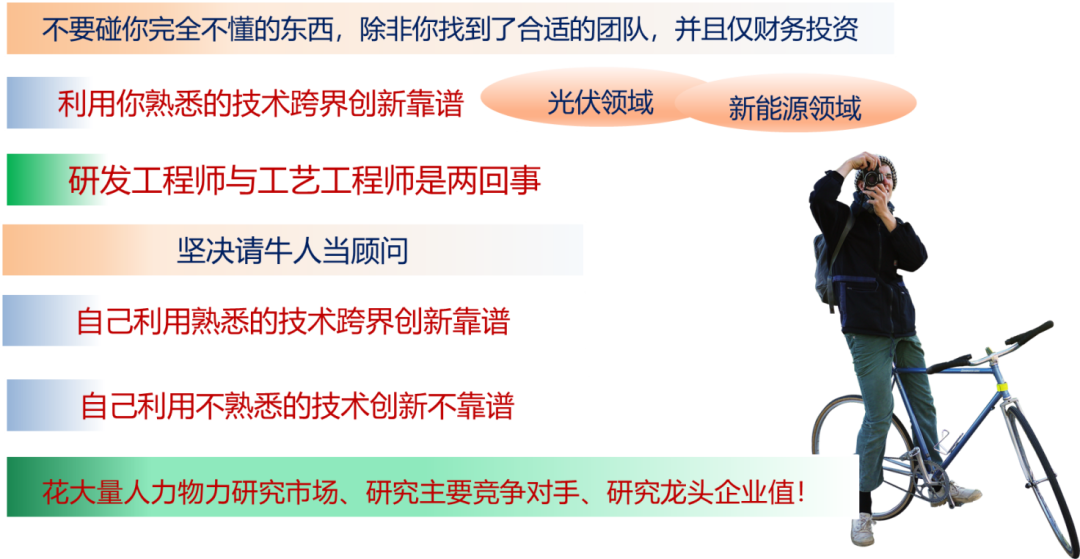 不要碰你完全不懂的东西，除非你找到了合适的团队，并且仅财务投资

利用你熟悉的技术跨界创新靠谱

光伏领域

新能源领域

研发工程师与工艺工程师是两回事

坚决请牛人当顾问

自己利用熟悉的技术跨界创新靠谱

自己利用不熟悉的技术创新不靠谱

花大量人力物力研究市场、研究主要竞争对手、研究龙头企业值！